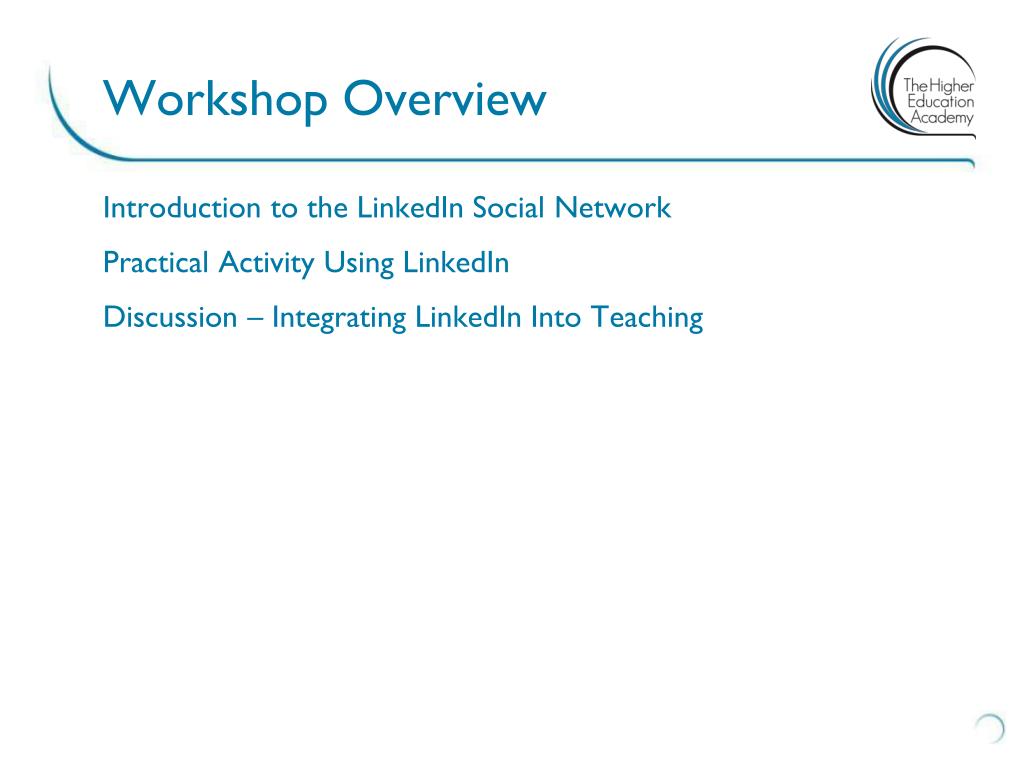 Workshop Overview

The Higher Education Academy

Introduction to the LinkedIn Social Network

Practical Activity Using LinkedIn

Discussion – Integrating LinkedIn Into Teaching